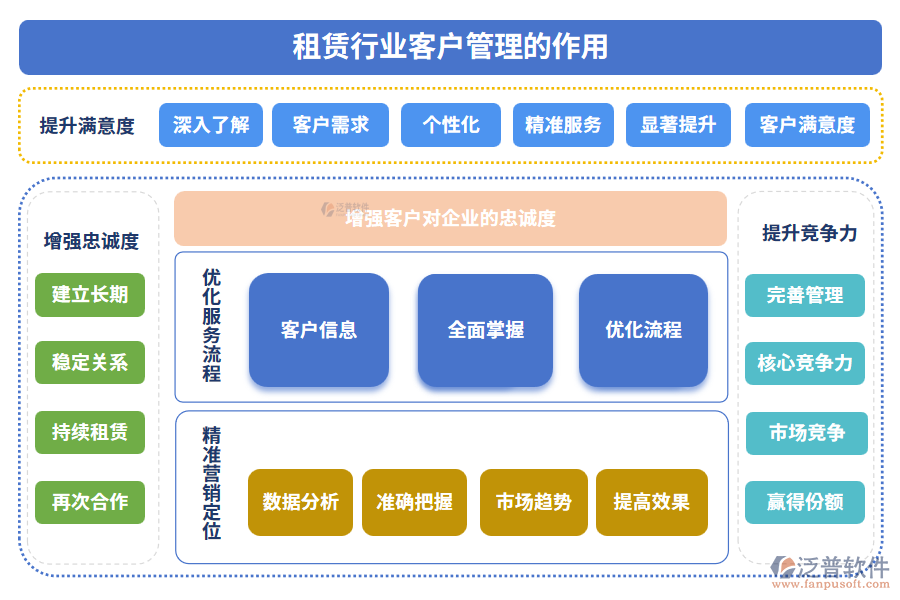 租赁行业客户管理的作用

提升满意度
深入了解
客户需求
个性化
精准服务
显著提升
客户满意度

增强忠诚度
建立长期
稳定关系
持续租赁
再次合作

泛普软件
增强客户对企业的忠诚度

优化服务流程
客户信息
全面掌握
优化流程

精准营销定位
数据分析
准确把握
市场趋势
提高效果

提升竞争力
完善管理
核心竞争力
市场竞争
赢得份额

泛普软件
www.fanpusoft.com